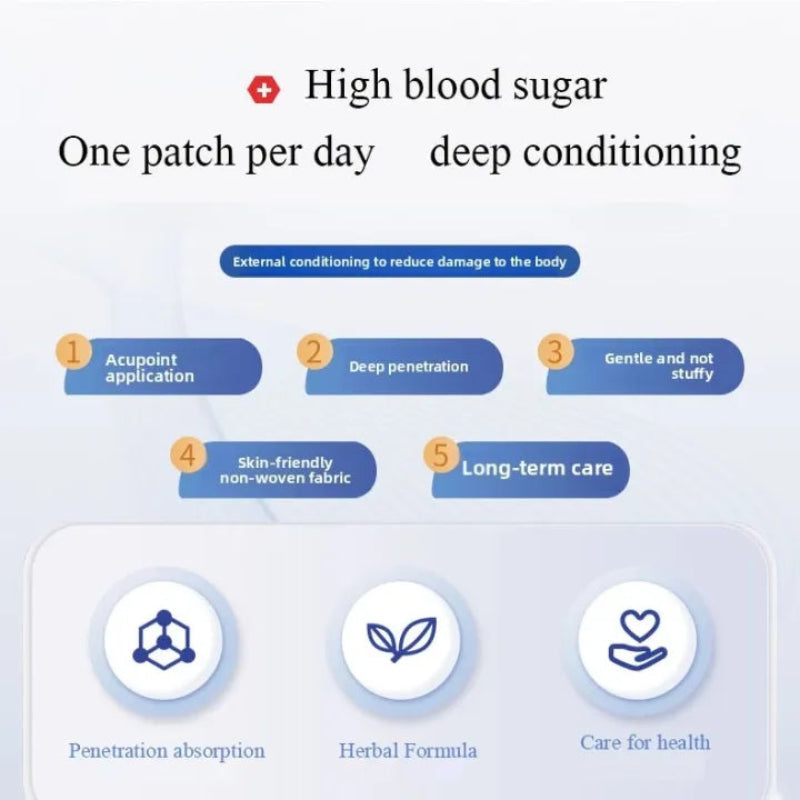 High blood sugar

One patch per day deep conditioning

External conditioning to reduce damage to the body

1 Acupoint application

2 Deep penetration

3 Gentle and not stuffy

4 Skin-friendly non-woven fabric

5 Long-term care

Penetration absorption

Herbal Formula

Care for health